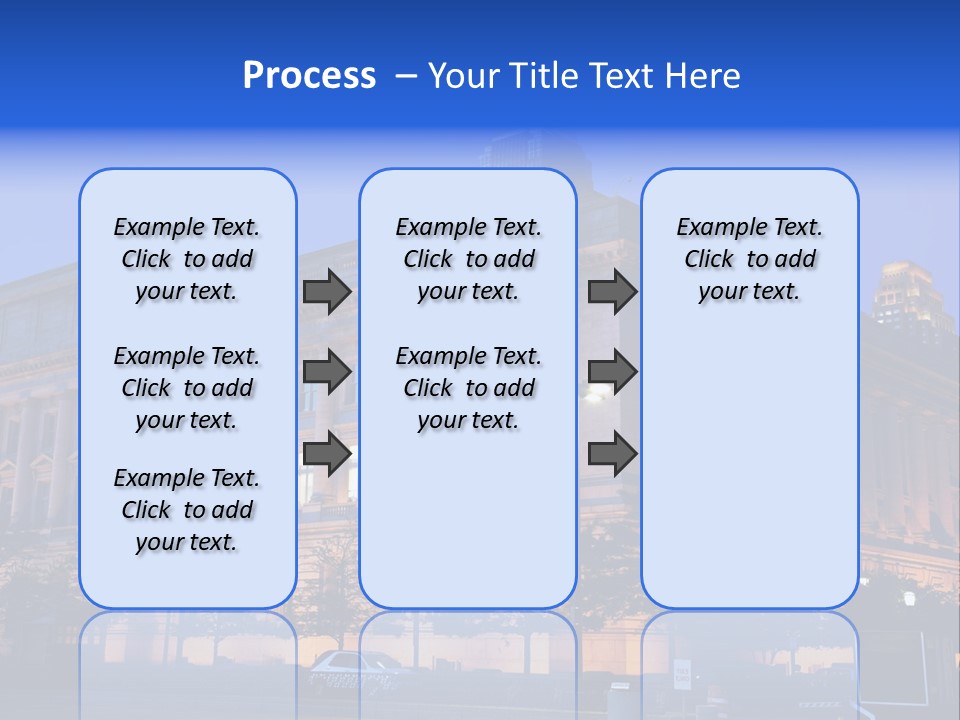 Process – Your Title Text Here

Example Text. Click to add your text.

Example Text. Click to add your text.

Example Text. Click to add your text.

Example Text. Click to add your text.

Example Text. Click to add your text.

Example Text. Click to add your text.